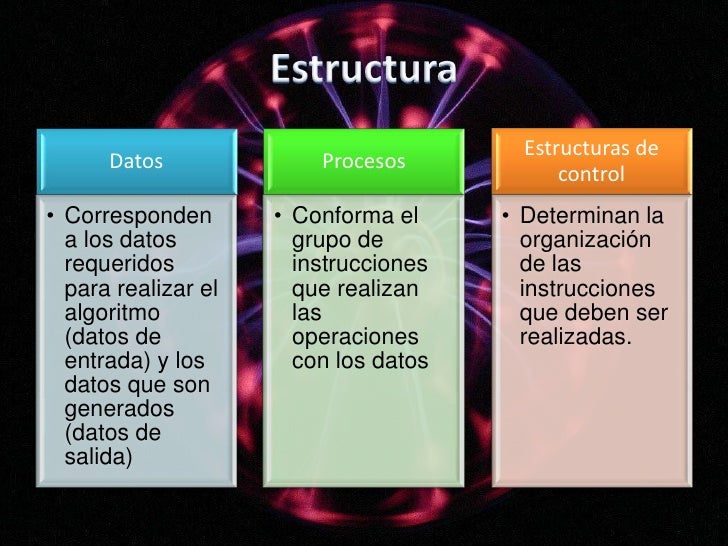 Estructura

Datos

• Corresponden a los datos requeridos para realizar el algoritmo (datos de entrada) y los datos que son generados (datos de salida)

Procesos

• Conforma el grupo de instrucciones que realizan las operaciones con los datos

Estructuras de control

• Determinan la organización de las instrucciones que deben ser realizadas.